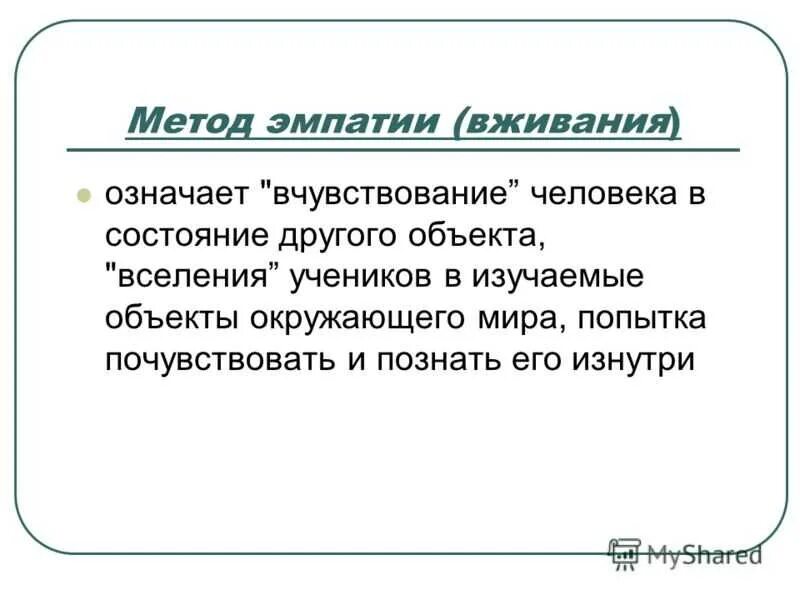 Метод эмпатии (вживания)

означает "вчувствование” человека в состояние другого объекта, "вселения” учеников в изучаемые объекты окружающего мира, попытка почувствовать и познать его изнутри

MyShared